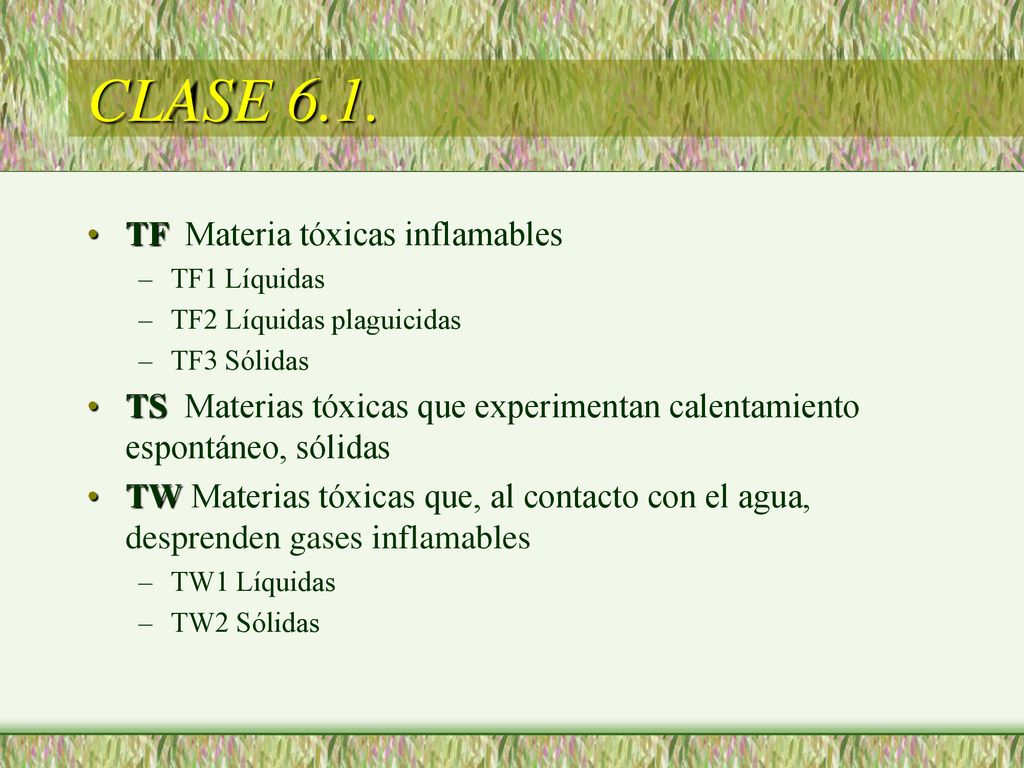 CLASE 6.1.

• TF Materia tóxicas inflamables
– TF1 Líquidas
– TF2 Líquidas plaguicidas
– TF3 Sólidas
• TS Materias tóxicas que experimentan calentamiento espontáneo, sólidas
• TW Materias tóxicas que, al contacto con el agua, desprenden gases inflamables
– TW1 Líquidas
– TW2 Sólidas